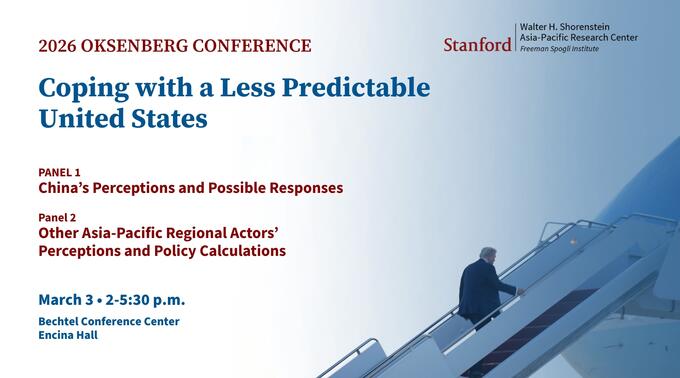 2026 OKSENBERG CONFERENCE

Stanford | Walter H. Shorenstein Asia-Pacific Research Center Freeman Spogli Institute

Coping with a Less Predictable United States

PANEL 1
China's Perceptions and Possible Responses

Panel 2
Other Asia-Pacific Regional Actors' Perceptions and Policy Calculations

March 3 • 2-5:30 p.m.

Bechtel Conference Center
Encina Hall